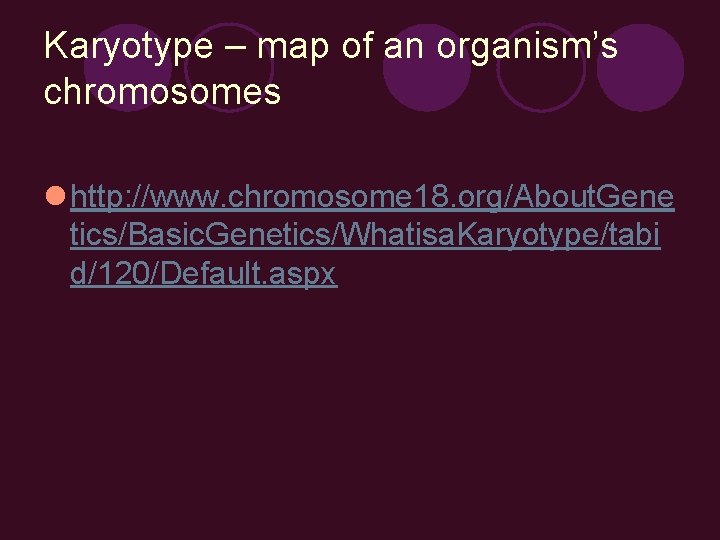 Karyotype – map of an organism's chromosomes

http://www.chromosome18.org/AboutGenetics/BasicGenetics/WhatisaKaryotype/tabid/120/Default.aspx